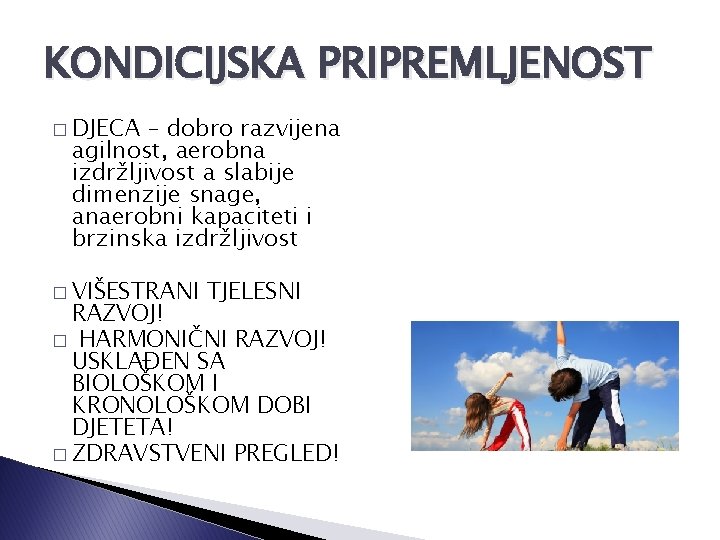 KONDICIJSKA PRIPREMLJENOST

□ DJECA – dobro razvijena agilnost, aerobna izdržljivost a slabije dimenzije snage, anaerobni kapaciteti i brzinska izdržljivost

□ VIŠESTRANI TJELESNI RAZVOJ!
□ HARMONIČNI RAZVOJ! USKLAĐEN SA BIOLOŠKOM I KRONOLOŠKOM DOBI DJETETA!
□ ZDRAVSTVENI PREGLED!